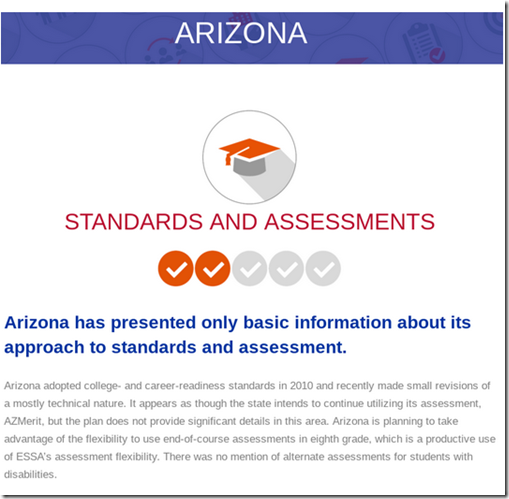 ARIZONA

STANDARDS AND ASSESSMENTS

Arizona has presented only basic information about its approach to standards and assessment.

Arizona adopted college- and career-readiness standards in 2010 and recently made small revisions of a mostly technical nature. It appears as though the state intends to continue utilizing its assessment, AZMerit, but the plan does not provide significant details in this area. Arizona is planning to take advantage of the flexibility to use end-of-course assessments in eighth grade, which is a productive use of ESSA's assessment flexibility. There was no mention of alternate assessments for students with disabilities.